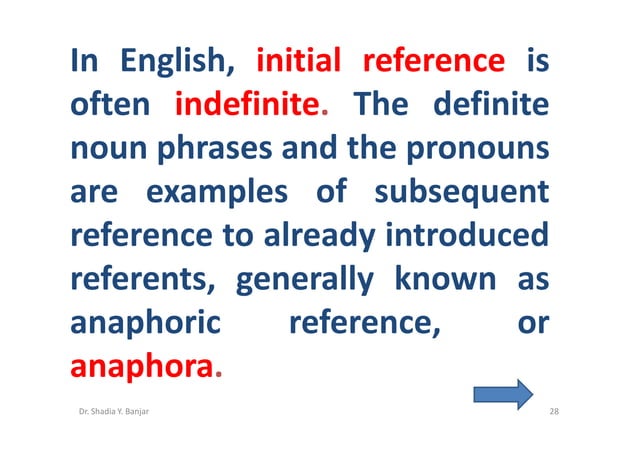 In English, initial reference is often indefinite. The definite noun phrases and the pronouns are examples of subsequent reference to already introduced referents, generally known as anaphoric reference, or anaphora.

Dr. Shadia Y. Banjar

28